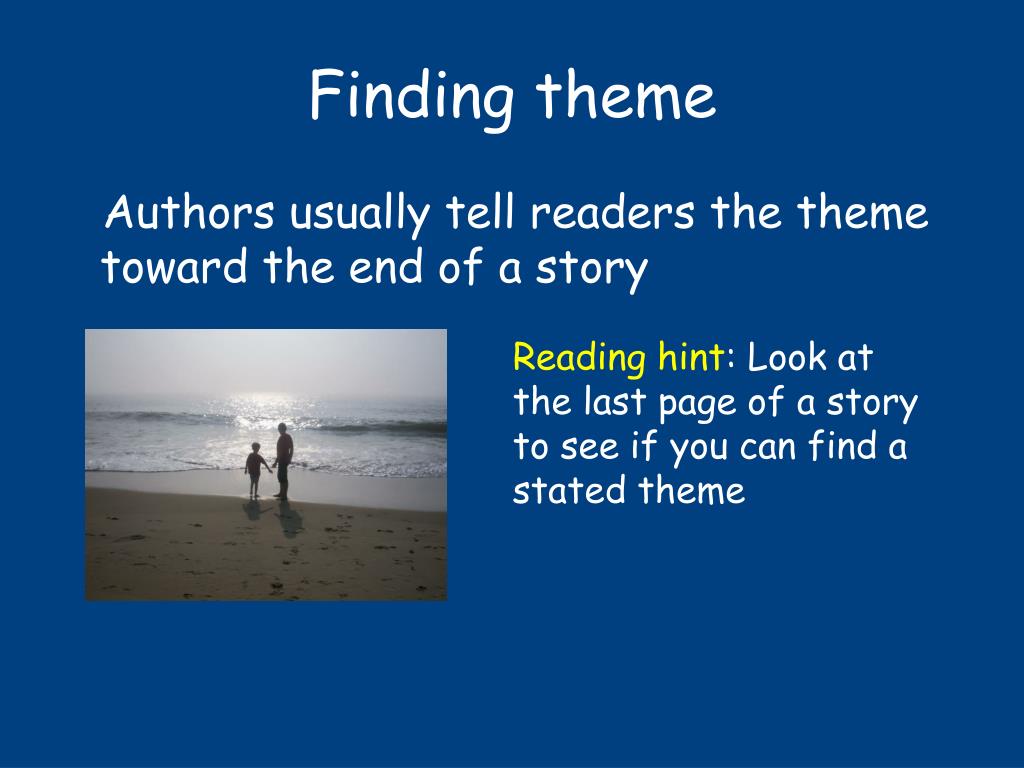 Finding theme

Authors usually tell readers the theme toward the end of a story

Reading hint: Look at the last page of a story to see if you can find a stated theme